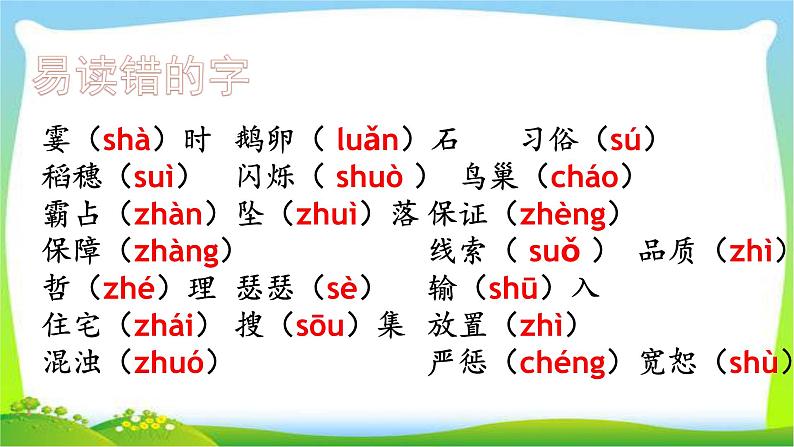 易读错的字

霎（shà）时　鹅卵（luǎn）石　习俗（sú）
稻穗（suì）　闪烁（shuò）　鸟巢（cháo）
霸占（zhàn）坠（zhuì）落　保证（zhèng）
保障（zhàng）　线索（suǒ）　品质（zhì）
哲（zhé）理　瑟瑟（sè）　输（shū）入
住宅（zhái）　搜（sōu）集　放置（zhì）
混浊（zhuó）　严惩（chéng）宽恕（shù）